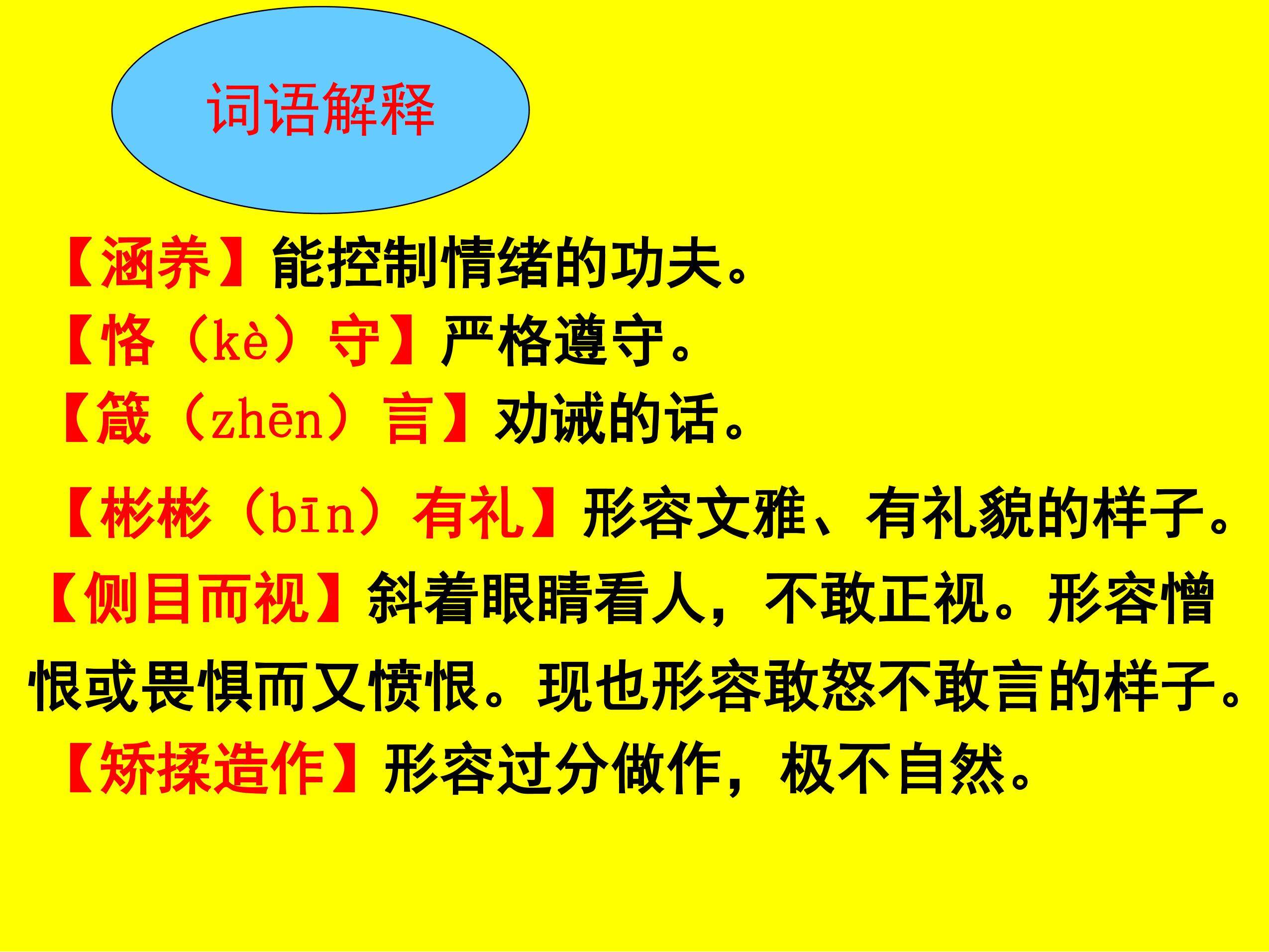 词语解释

【涵养】能控制情绪的功夫。

【恪（kè）守】严格遵守。

【箴（zhēn）言】劝诫的话。

【彬彬（bīn）有礼】形容文雅、有礼貌的样子。

【侧目而视】斜着眼睛看人，不敢正视。形容憎恨或畏惧而又愤恨。现也形容敢怒不敢言的样子。

【矫揉造作】形容过分做作，极不自然。